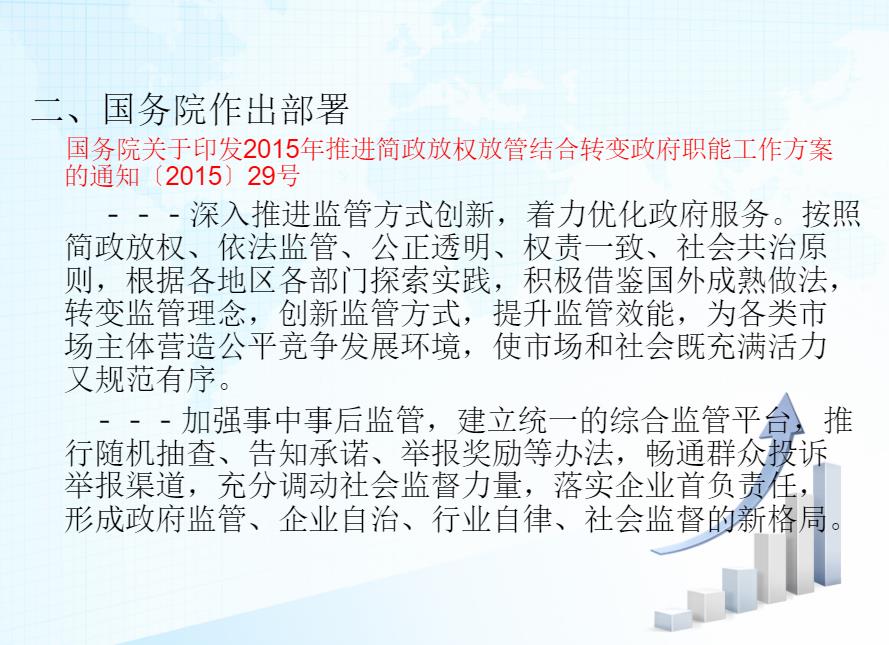 二、国务院作出部署

国务院关于印发2015年推进简政放权放管结合转变政府职能工作方案的通知〔2015〕29号

－－－深入推进监管方式创新，着力优化政府服务。按照简政放权、依法监管、公正透明、权责一致、社会共治原则，根据各地区各部门探索实践，积极借鉴国外成熟做法，转变监管理念，创新监管方式，提升监管效能，为各类市场主体营造公平竞争发展环境，使市场和社会既充满活力又规范有序。

－－－加强事中事后监管，建立统一的综合监管平台，推行随机抽查、告知承诺、举报奖励等办法，畅通群众投诉举报渠道，充分调动社会监督力量，落实企业首负责任，形成政府监管、企业自治、行业自律、社会监督的新格局。